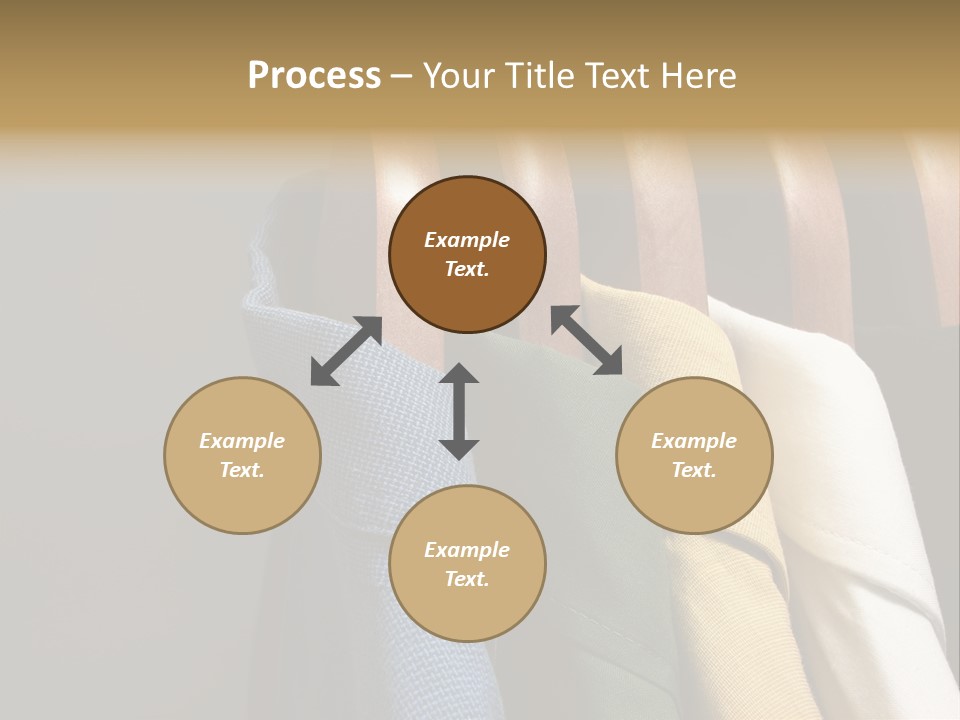 Process – Your Title Text Here

Example Text.

Example Text.

Example Text.

Example Text.